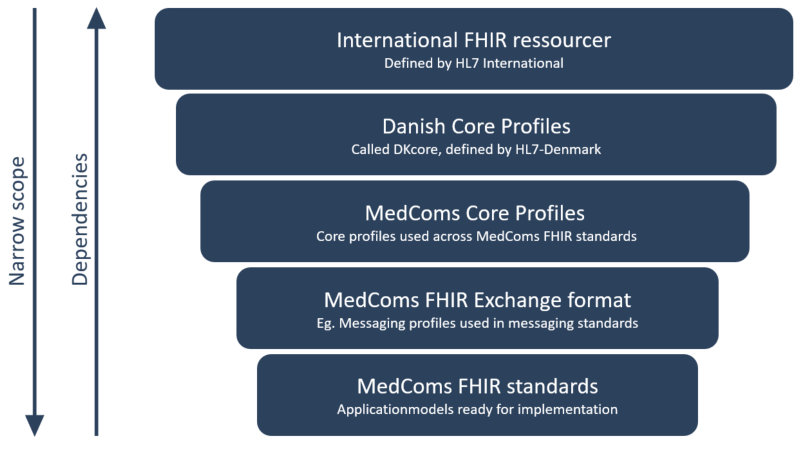 Narrow scope

Dependencies

International FHIR ressourcer
Defined by HL7 International

Danish Core Profiles
Called DKcore, defined by HL7-Denmark

MedComs Core Profiles
Core profiles used across MedComs FHIR standards

MedComs FHIR Exchange format
Eg. Messaging profiles used in messaging standards

MedComs FHIR standards
Applicationmodels ready for implementation